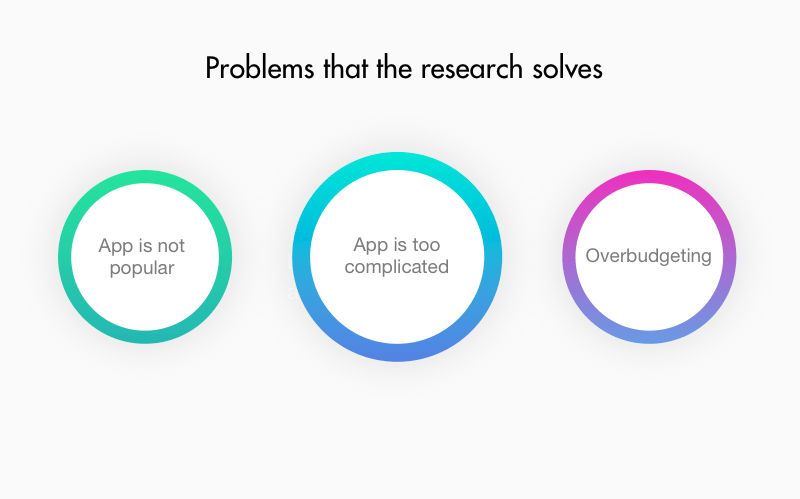 Problems that the research solves

App is not popular

App is too complicated

Overbudgeting